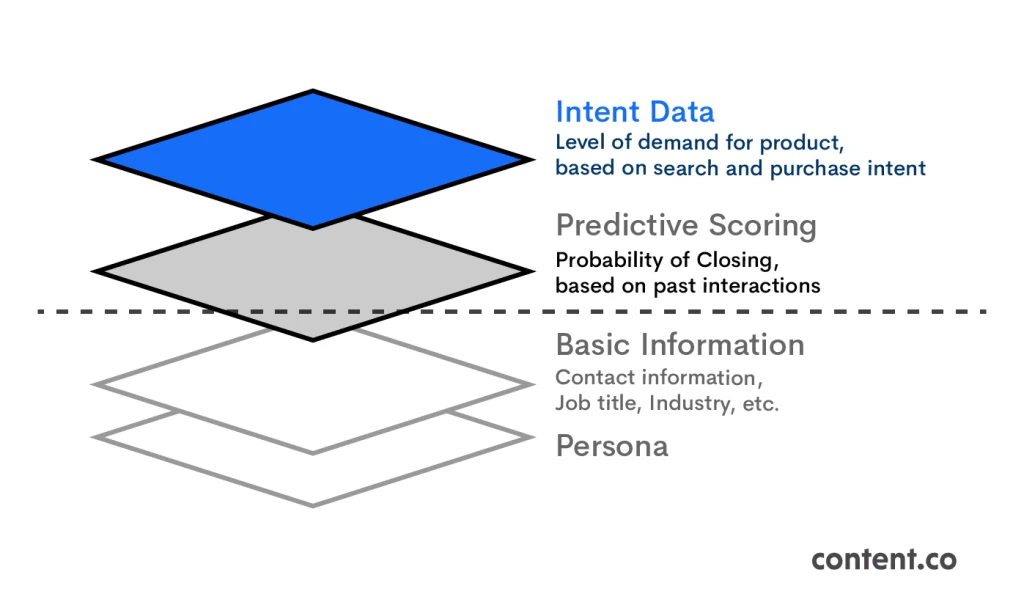 Intent Data
Level of demand for product, based on search and purchase intent

Predictive Scoring
Probability of Closing, based on past interactions

Basic Information
Contact information, Job title, Industry, etc.

Persona

content.co